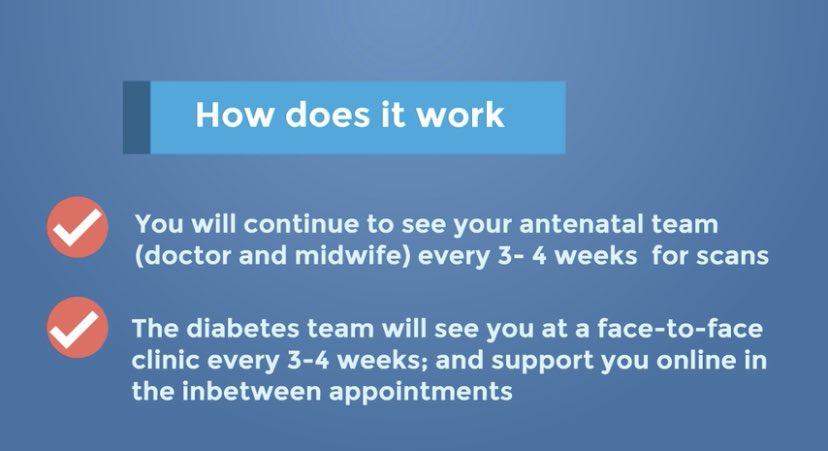 How does it work

✓ You will continue to see your antenatal team (doctor and midwife) every 3- 4 weeks for scans

✓ The diabetes team will see you at a face-to-face clinic every 3-4 weeks; and support you online in the inbetween appointments